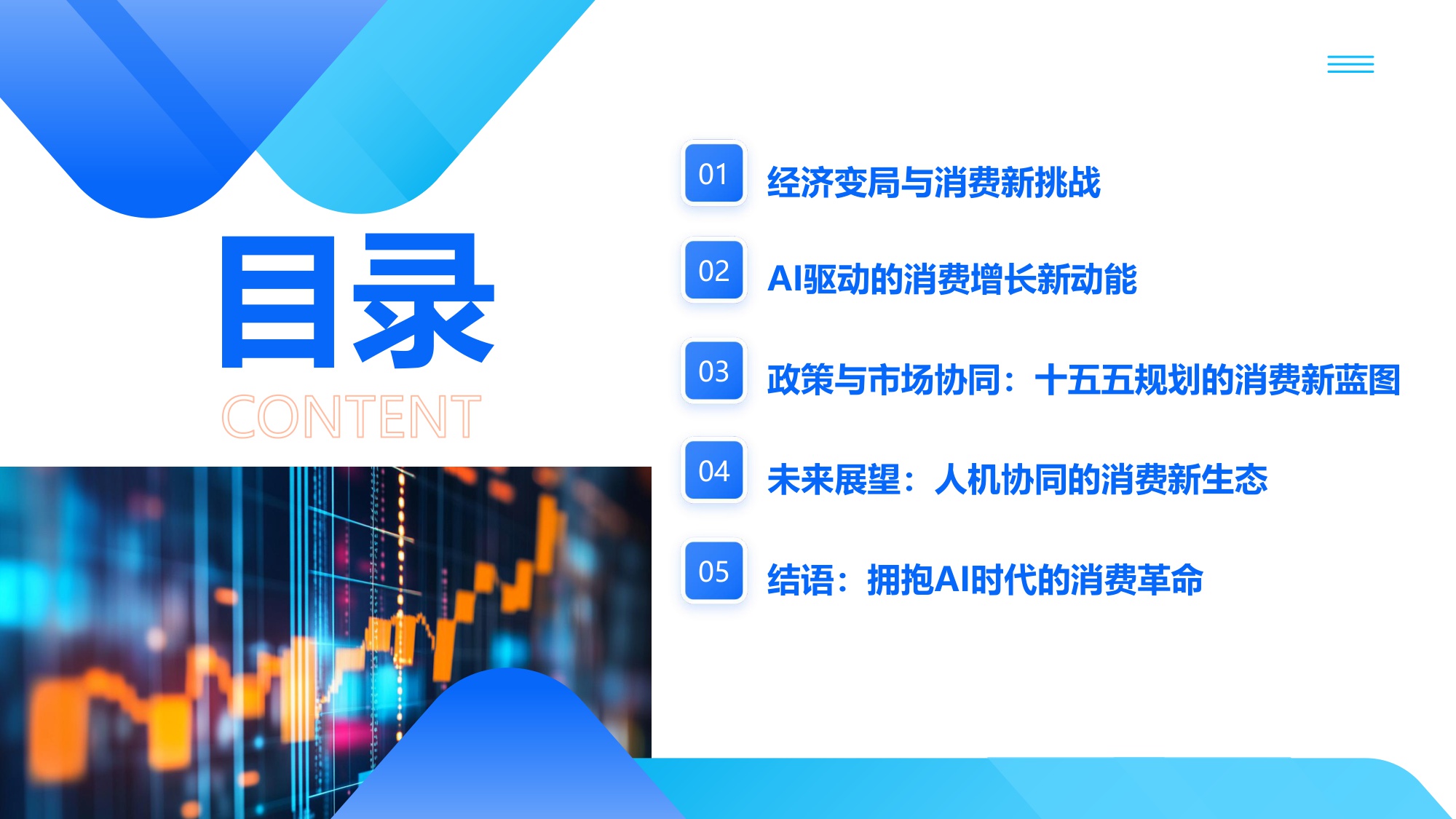 目录
CONTENT

01 经济变局与消费新挑战

02 AI驱动的消费增长新动能

03 政策与市场协同：十五五规划的消费新蓝图

04 未来展望：人机协同的消费新生态

05 结语：拥抱AI时代的消费革命